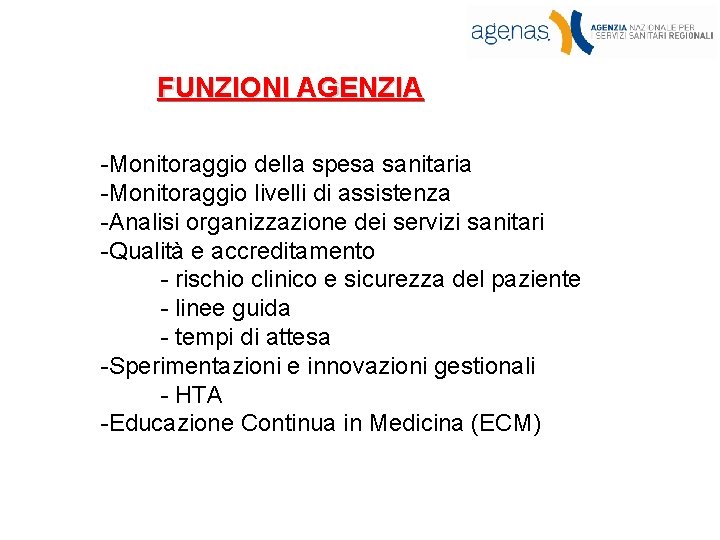 agenas. AGENZIA NAZIONALE PER I SERVIZI SANITARI REGIONALI

FUNZIONI AGENZIA

-Monitoraggio della spesa sanitaria
-Monitoraggio livelli di assistenza
-Analisi organizzazione dei servizi sanitari
-Qualità e accreditamento
- rischio clinico e sicurezza del paziente
- linee guida
- tempi di attesa
-Sperimentazioni e innovazioni gestionali
- HTA
-Educazione Continua in Medicina (ECM)